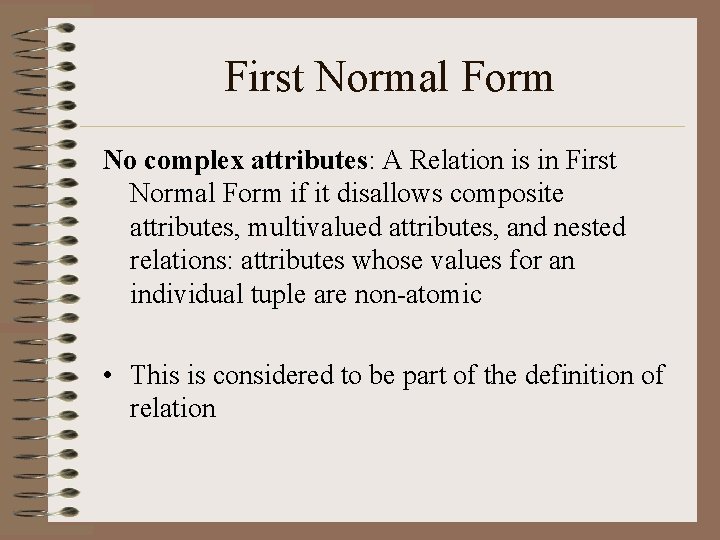 First Normal Form

No complex attributes: A Relation is in First Normal Form if it disallows composite attributes, multivalued attributes, and nested relations: attributes whose values for an individual tuple are non-atomic

• This is considered to be part of the definition of relation